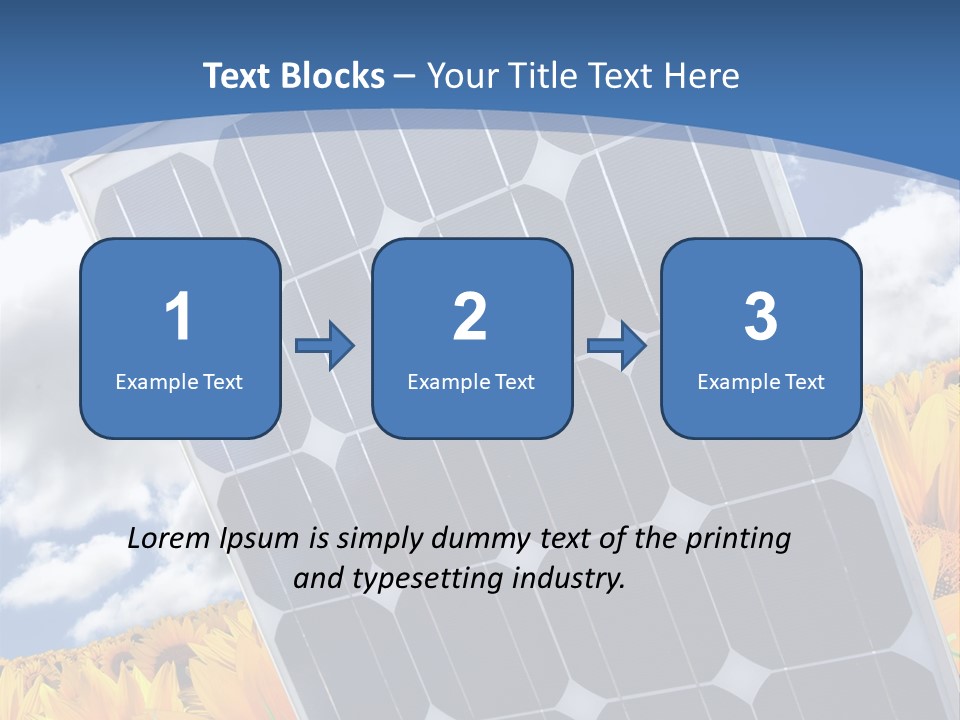 Text Blocks – Your Title Text Here

1
Example Text

2
Example Text

3
Example Text

Lorem Ipsum is simply dummy text of the printing and typesetting industry.